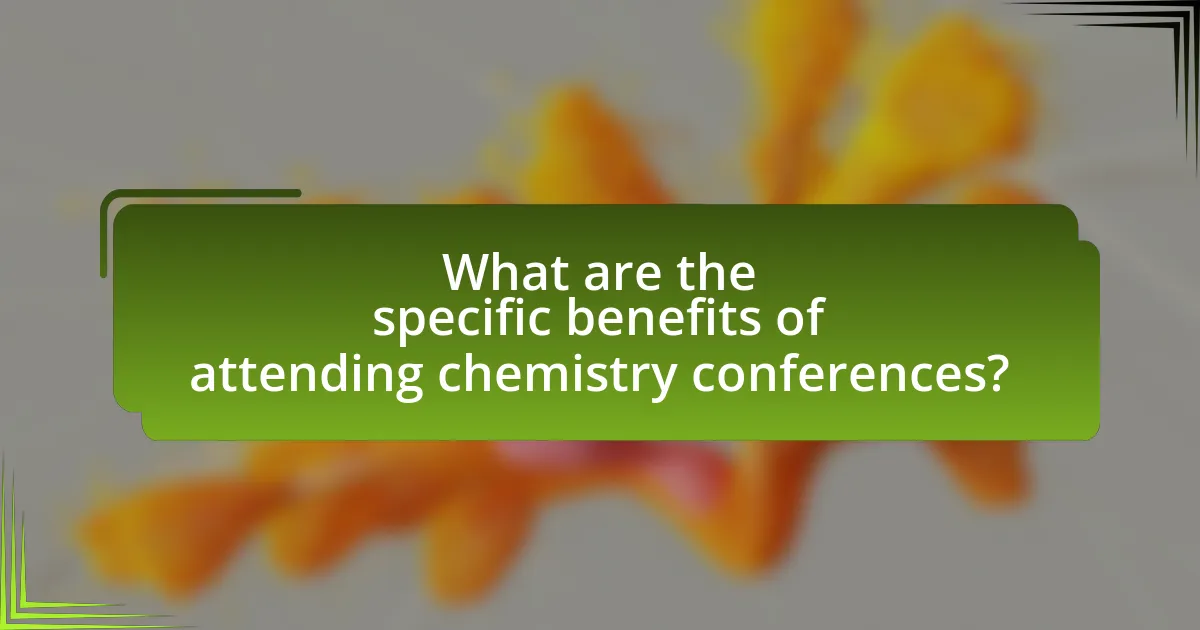 What are the specific benefits of attending chemistry conferences?